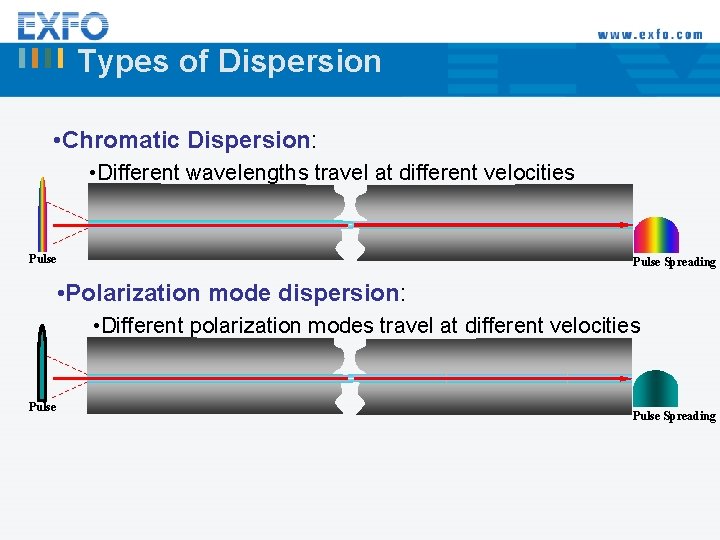 EXFO

www.exfo.com

Types of Dispersion

•Chromatic Dispersion:

•Different wavelengths travel at different velocities

Pulse

Pulse Spreading

•Polarization mode dispersion:

•Different polarization modes travel at different velocities

Pulse

Pulse Spreading